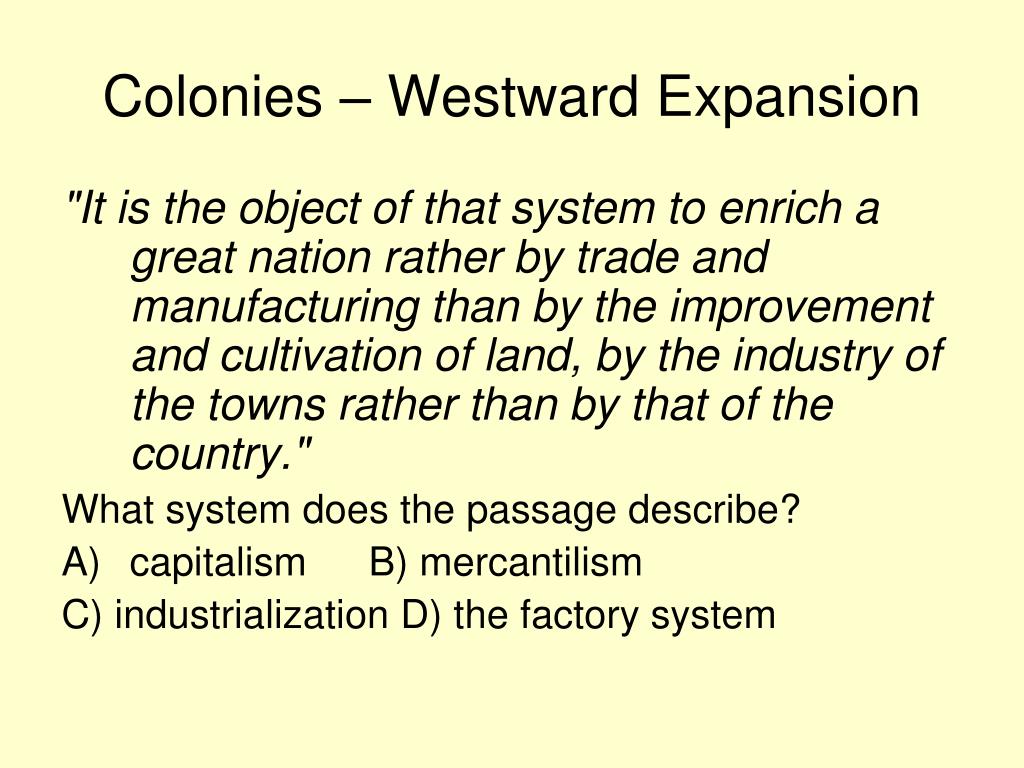 Colonies – Westward Expansion

"It is the object of that system to enrich a great nation rather by trade and manufacturing than by the improvement and cultivation of land, by the industry of the towns rather than by that of the country."

What system does the passage describe?

A) capitalism B) mercantilism

C) industrialization D) the factory system